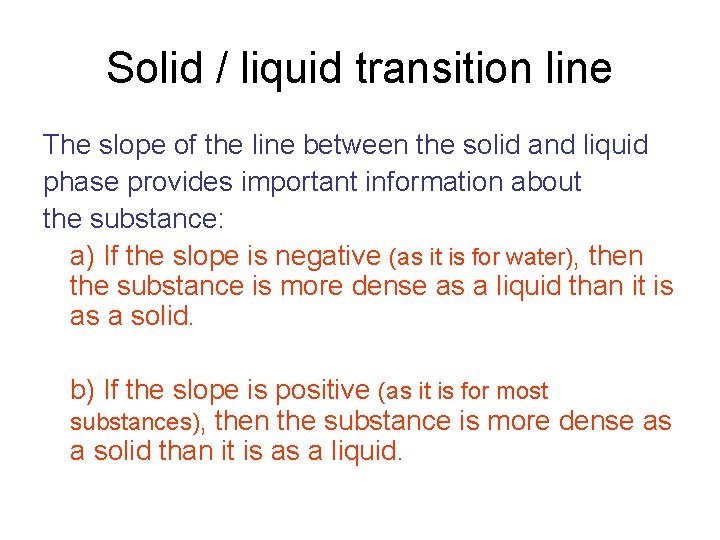 Solid / liquid transition line

The slope of the line between the solid and liquid phase provides important information about the substance:

a) If the slope is negative (as it is for water), then the substance is more dense as a liquid than it is as a solid.

b) If the slope is positive (as it is for most substances), then the substance is more dense as a solid than it is as a liquid.